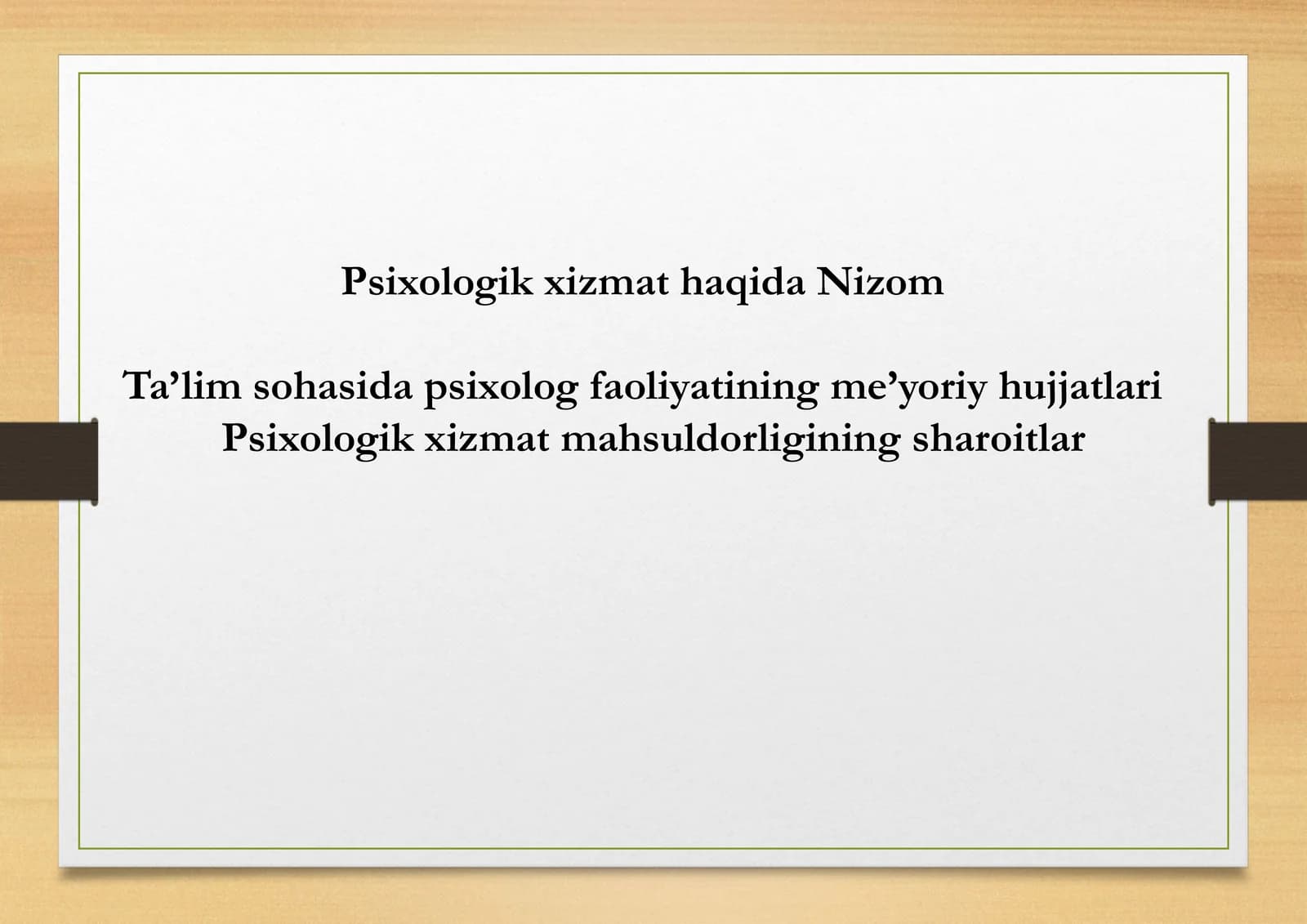 Psixologik xizmat haqida Nizom

Ta’lim sohasida psixolog faoliyatining me’yoriy hujjatlari
Psixologik xizmat mahsuldorligining sharoitlar